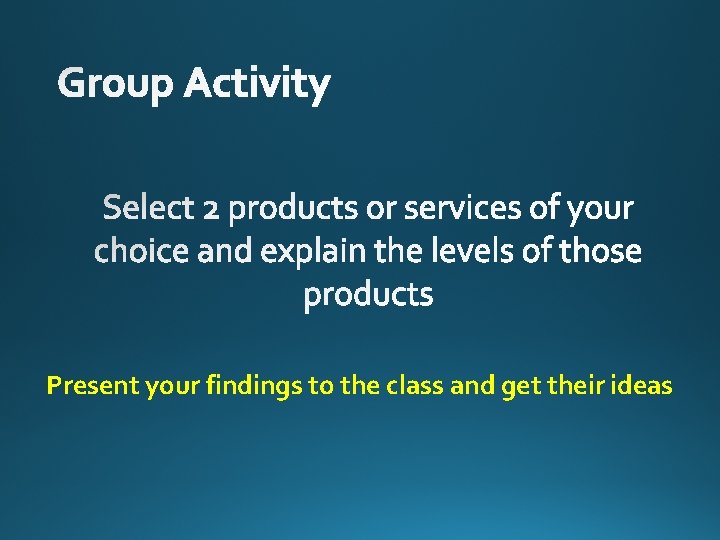 Group Activity

Select 2 products or services of your choice and explain the levels of those products

Present your findings to the class and get their ideas